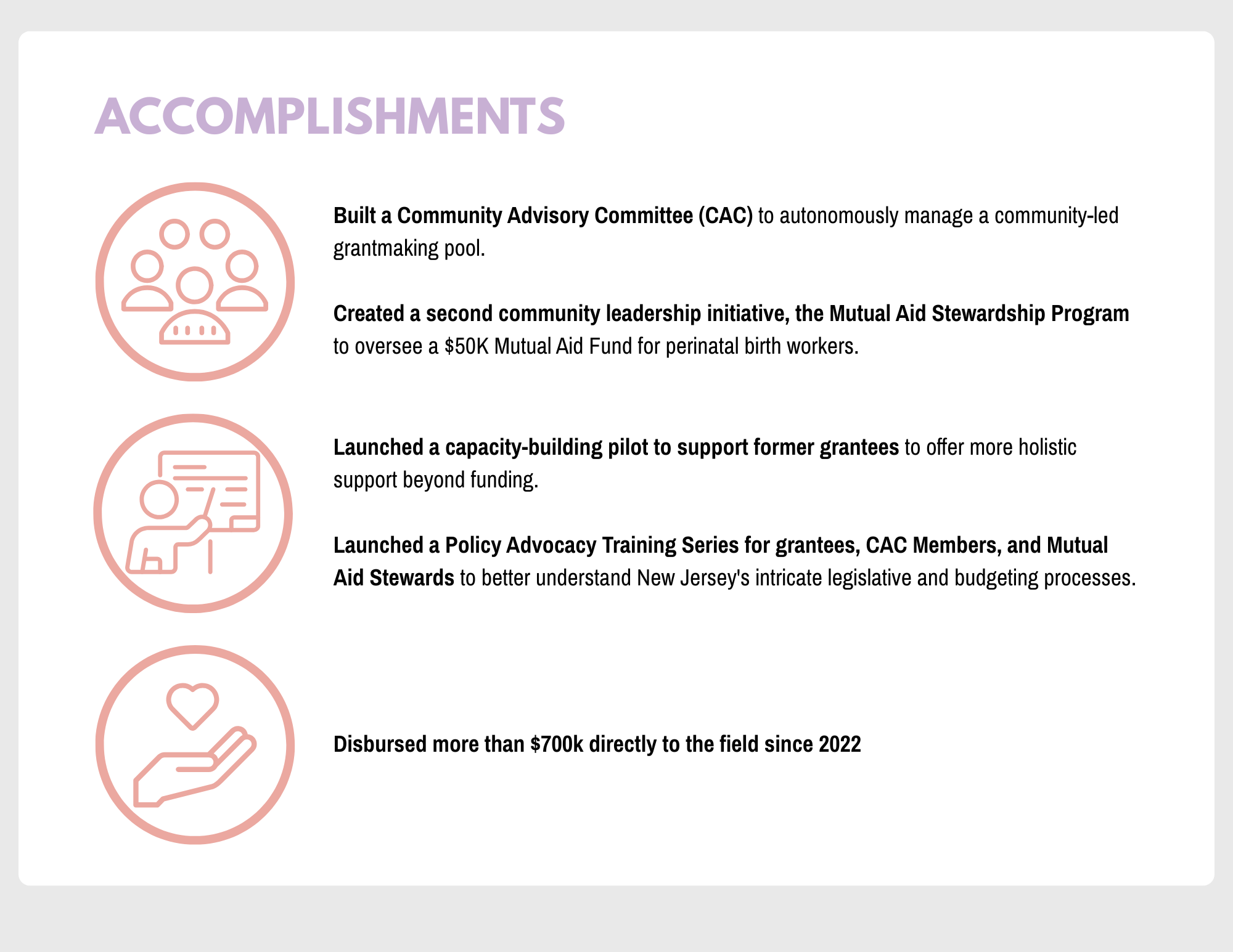 ACCOMPLISHMENTS

Built a Community Advisory Committee (CAC) to autonomously manage a community-led grantmaking pool.

Created a second community leadership initiative, the Mutual Aid Stewardship Program to oversee a \$50K Mutual Aid Fund for perinatal birth workers.

Launched a capacity-building pilot to support former grantees to offer more holistic support beyond funding.

Launched a Policy Advocacy Training Series for grantees, CAC Members, and Mutual Aid Stewards to better understand New Jersey's intricate legislative and budgeting processes.

Disbursed more than \$700k directly to the field since 2022